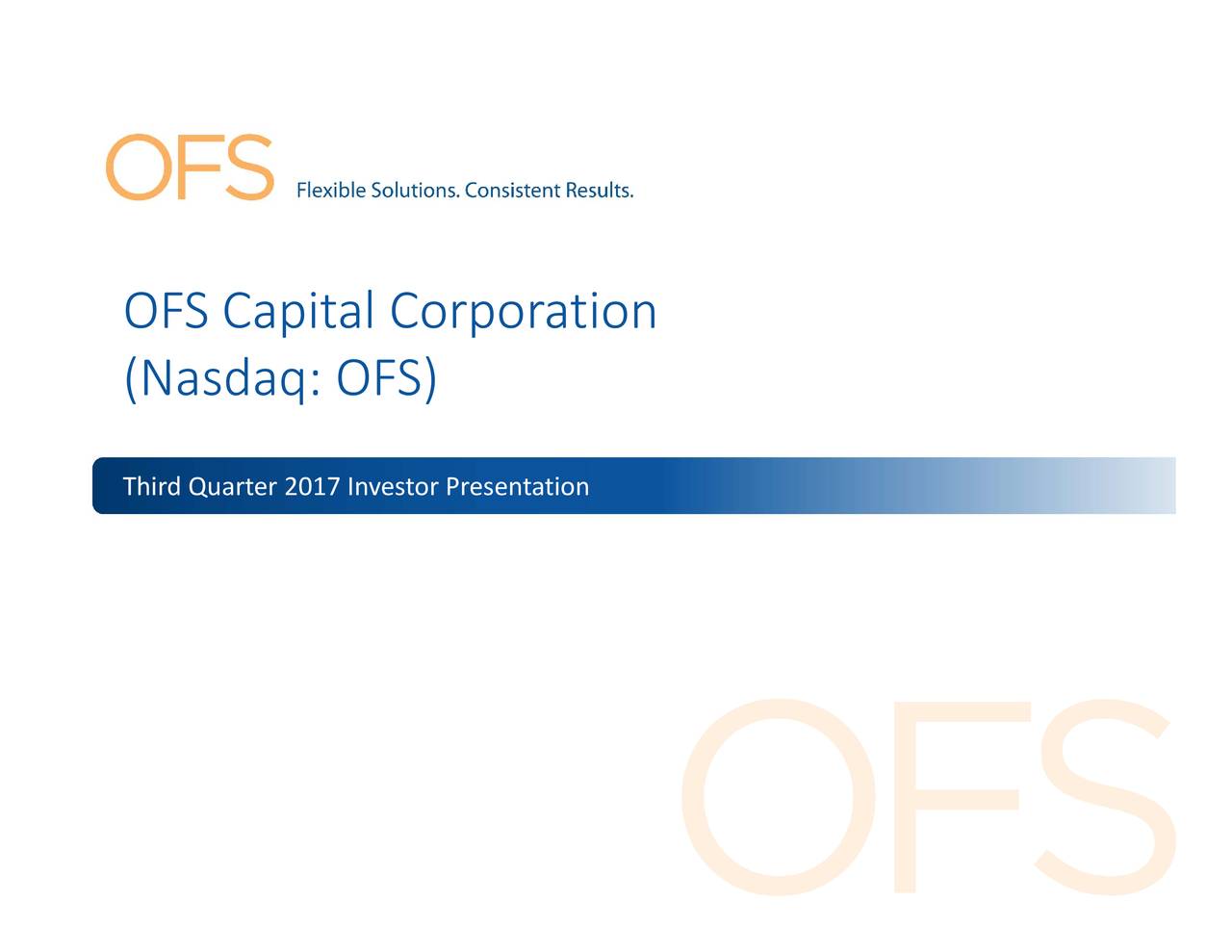 OFS Flexible Solutions. Consistent Results.

OFS Capital Corporation
(Nasdaq: OFS)

Third Quarter 2017 Investor Presentation

OFS